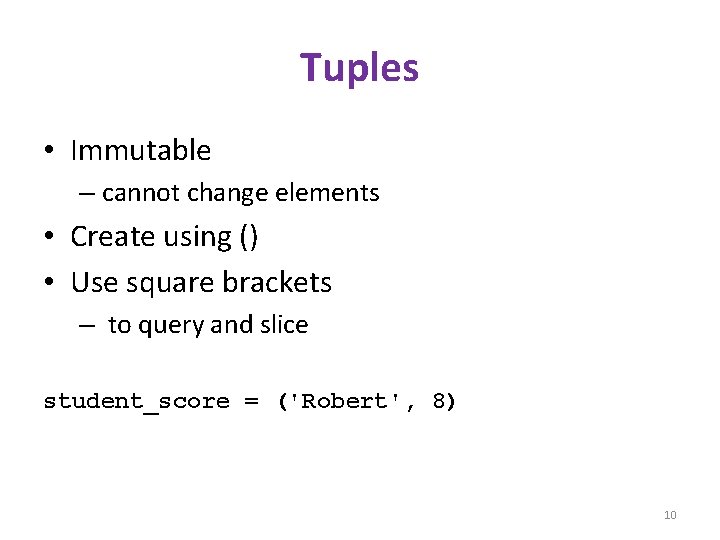 Tuples

• Immutable
– cannot change elements
• Create using ()
• Use square brackets
– to query and slice

student_score = ('Robert', 8)

10